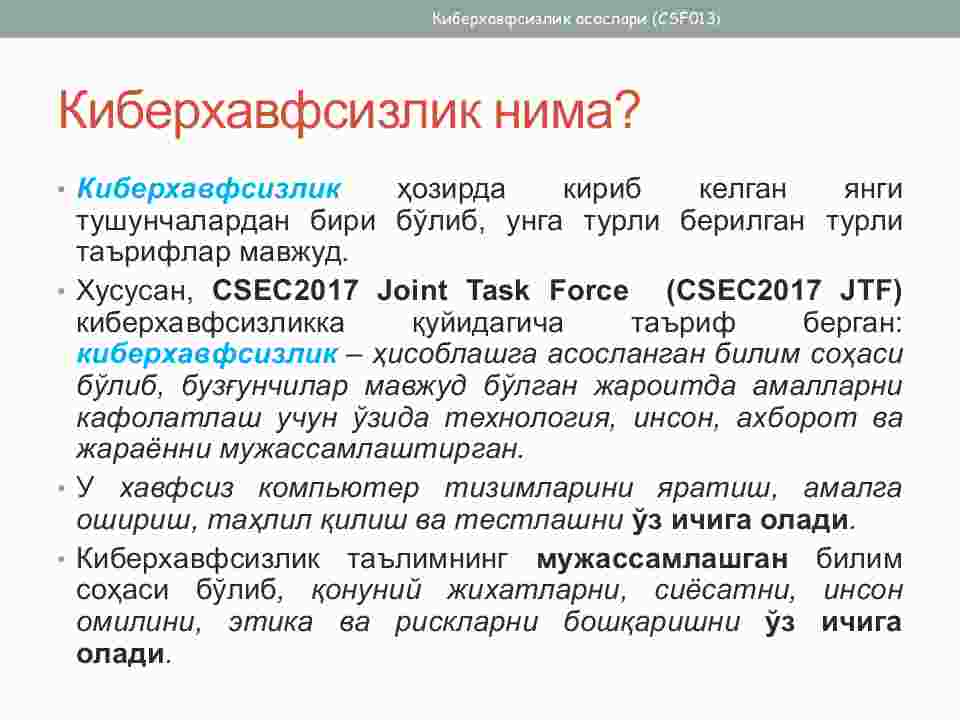 Киберхавфсизлик асослари (CSF013)

Киберхавфсизлик нима?

• Киберхавфсизлик ҳозирда кириб келган янги тушунчалардан бири бўлиб, унга турли берилган турли таърифлар мавжуд.

• Хусусан, CSEC2017 Joint Task Force (CSEC2017 JTF) киберхавфсизликка қуйидагича таъриф берган: киберхавфсизлик – ҳисоблашга асосланган билим соҳаси бўлиб, бузғунчилар мавжуд бўлган жароитда амалларни кафолатлаш учун ўзида технология, инсон, ахборот ва жараённи мужассамлаштирган.

• У хавфсиз компьютер тизимларини яратиш, амалга ошириш, таҳлил қилиш ва тестлашни ўз ичига олади.

• Киберхавфсизлик таълимнинг мужассамлашган билим соҳаси бўлиб, қонуний жихатларни, сиёсатни, инсон омилини, этика ва рискларни бошқаришни ўз ичига олади.